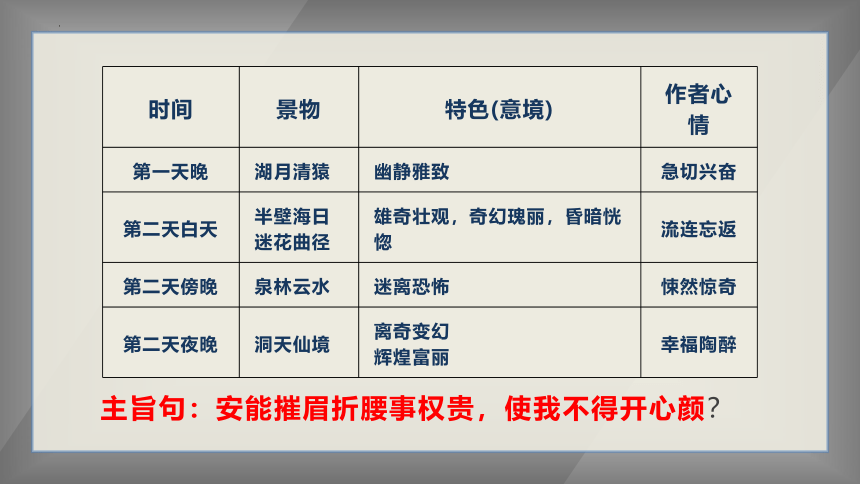 | 时间 | 景物 | 特色(意境) | 作者心情 |
|---|---|---|---|
| 第一天晚 | 湖月清猿 | 幽静雅致 | 急切兴奋 |
| 第二天白天 | 半壁海日 迷花曲径 | 雄奇壮观，奇幻瑰丽，昏暗恍惚 | 流连忘返 |
| 第二天傍晚 | 泉林云水 | 迷离恐怖 | 悚然惊奇 |
| 第二天夜晚 | 洞天仙境 | 离奇变幻 辉煌富丽 | 幸福陶醉 |

主旨句：安能摧眉折腰事权贵，使我不得开心颜？